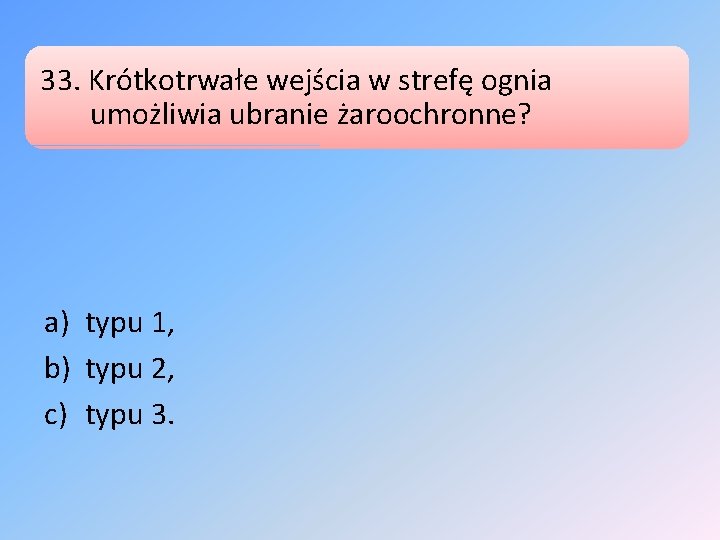 33. Krótkotrwałe wejścia w strefę ognia umożliwia ubranie żaroochronne?

a) typu 1,
b) typu 2,
c) typu 3.